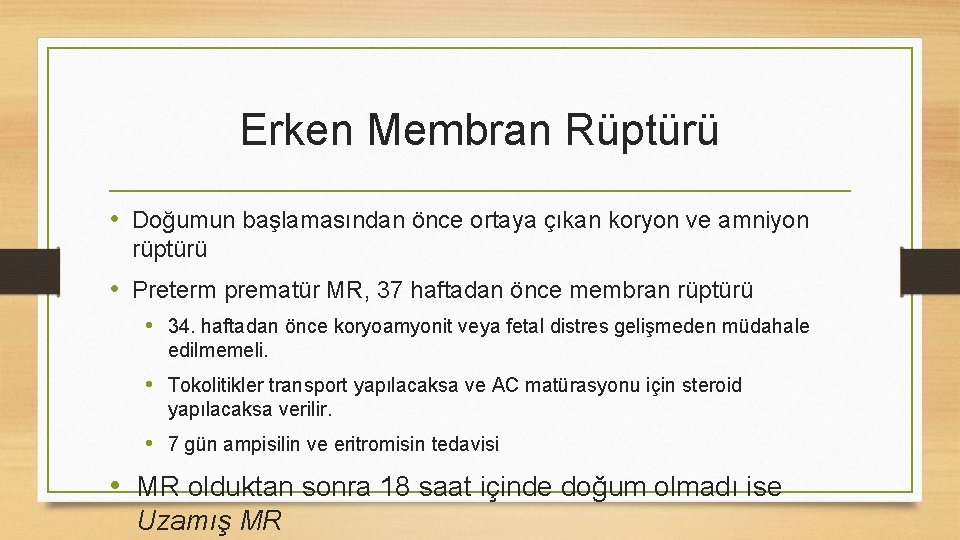 Erken Membran Rüptürü

• Doğumun başlamasından önce ortaya çıkan koryon ve amniyon rüptürü

• Preterm prematür MR, 37 haftadan önce membran rüptürü

• 34. haftadan önce koryoamyonit veya fetal distres gelişmeden müdahale edilmemeli.

• Tokolitikler transport yapılacaksa ve AC matürasyonu için steroid yapılacaksa verilir.

• 7 gün ampisilin ve eritromisin tedavisi

• MR olduktan sonra 18 saat içinde doğum olmadı ise Uzamış MR